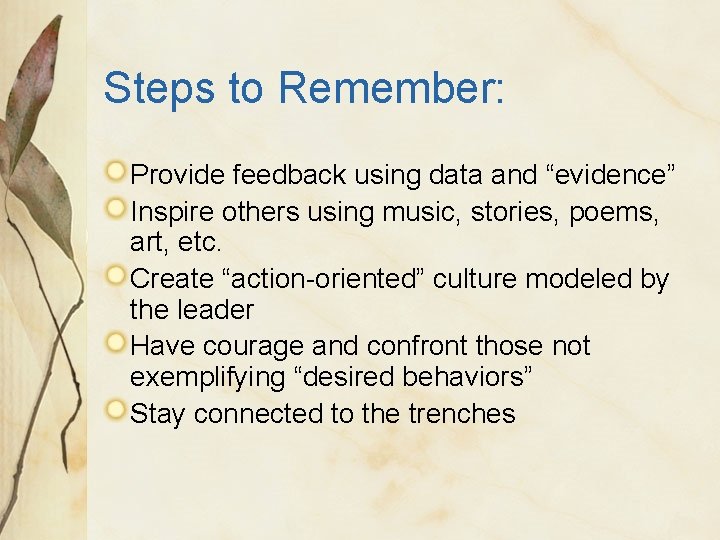 Steps to Remember:

Provide feedback using data and “evidence”

Inspire others using music, stories, poems, art, etc.

Create “action-oriented” culture modeled by the leader

Have courage and confront those not exemplifying “desired behaviors”

Stay connected to the trenches